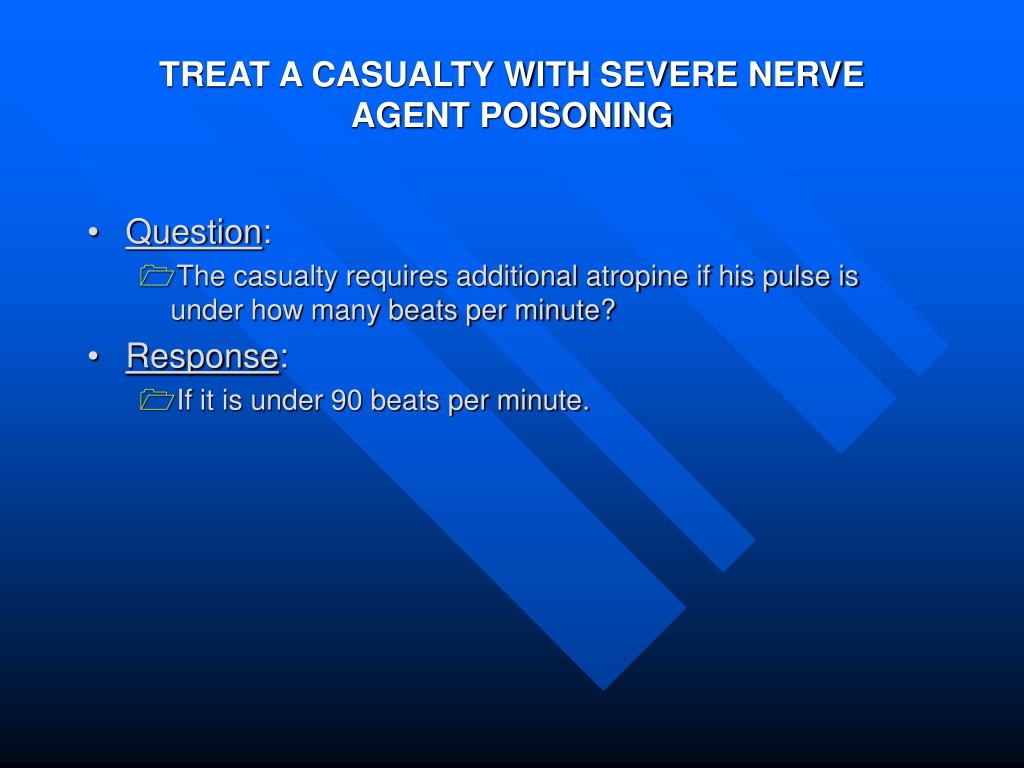 TREAT A CASUALTY WITH SEVERE NERVE AGENT POISONING

• Question:
The casualty requires additional atropine if his pulse is under how many beats per minute?

• Response:
If it is under 90 beats per minute.